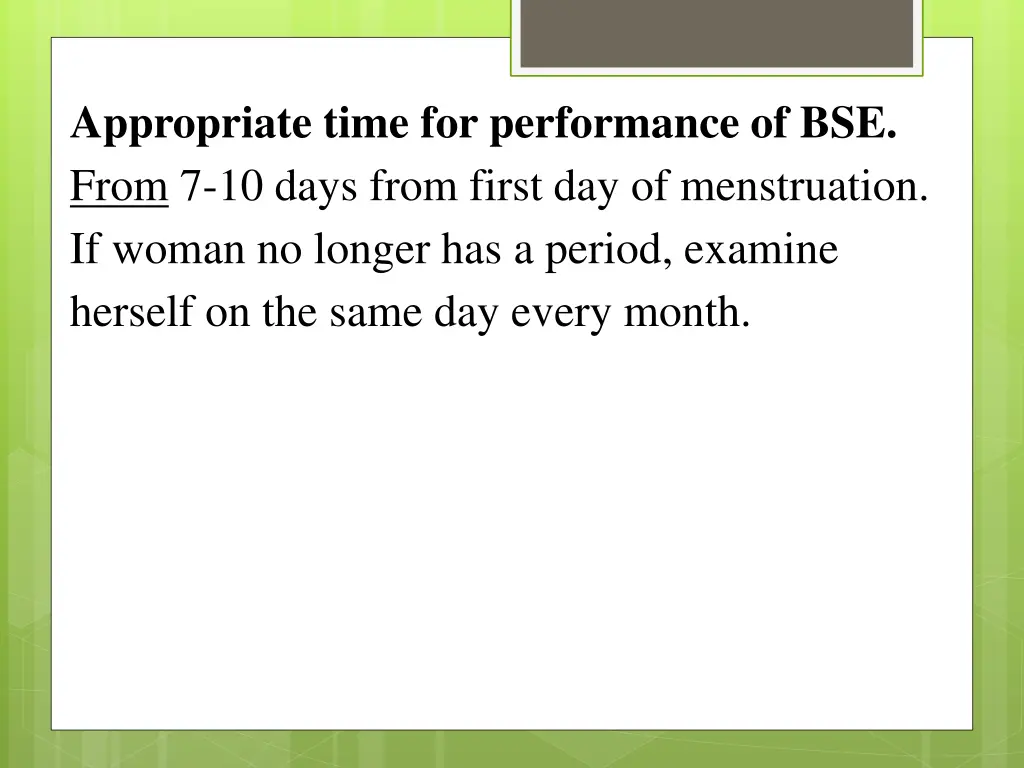 Appropriate time for performance of BSE.
From 7-10 days from first day of menstruation.
If woman no longer has a period, examine herself on the same day every month.